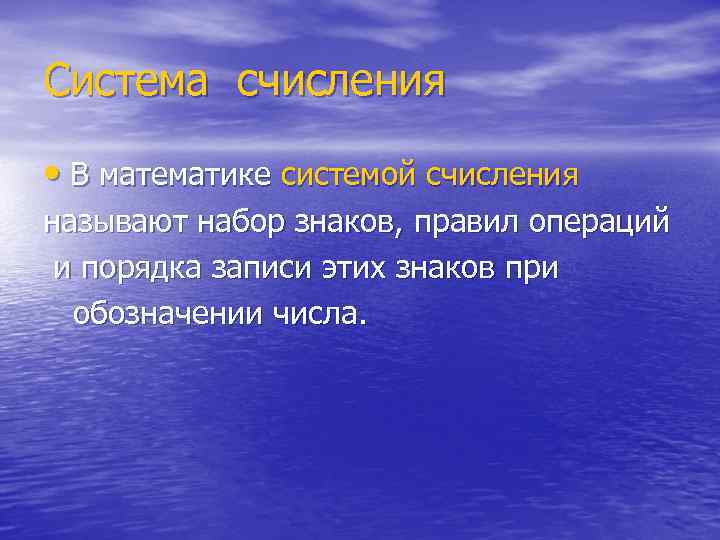 Система счисления

• В математике системой счисления называют набор знаков, правил операций и порядка записи этих знаков при обозначении числа.